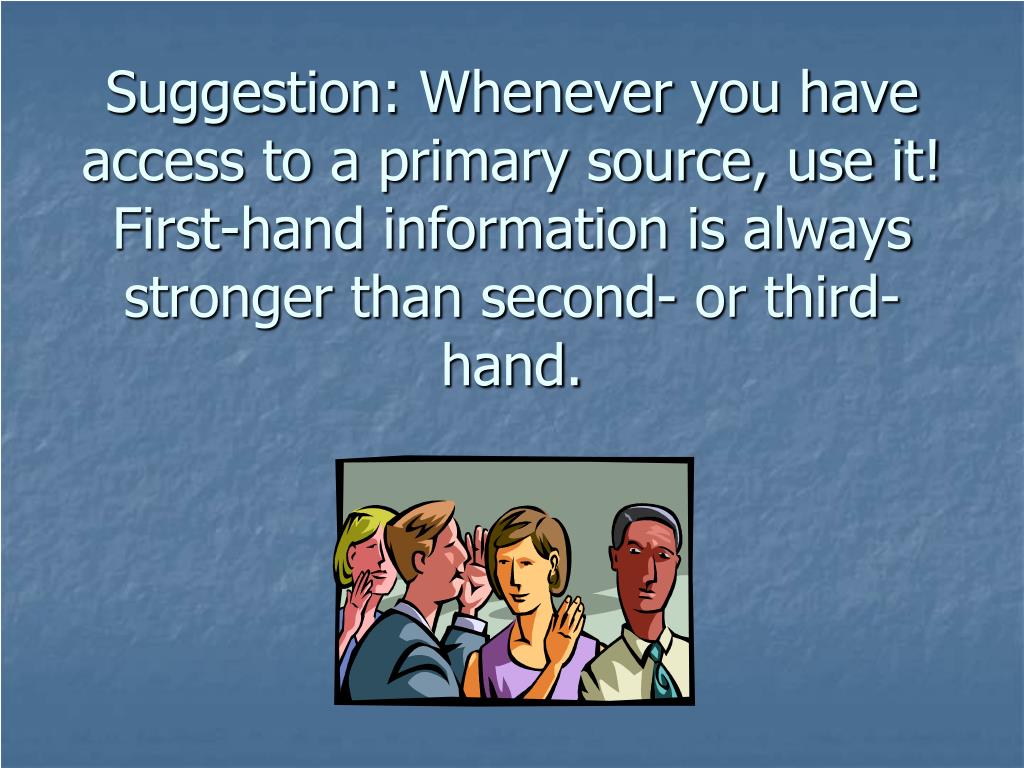 Suggestion: Whenever you have access to a primary source, use it! First-hand information is always stronger than second- or third-hand.